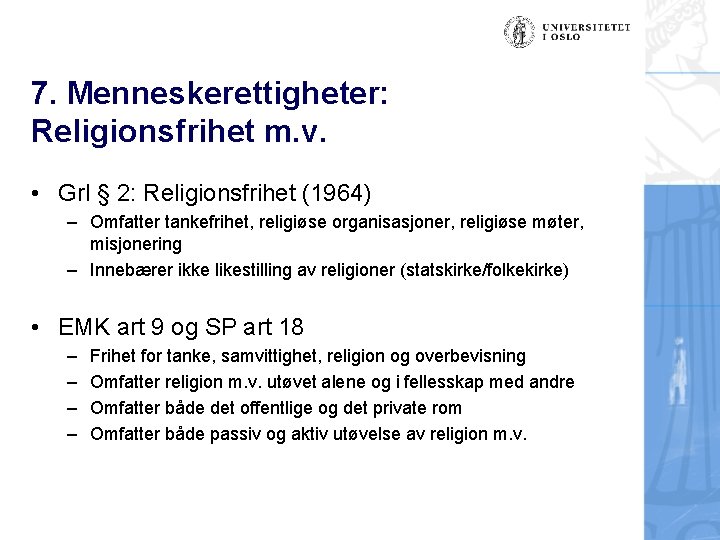 UNIVERSITETET I OSLO

7. Menneskerettigheter: Religionsfrihet m.v.

• Grl § 2: Religionsfrihet (1964)
– Omfatter tankefrihet, religiøse organisasjoner, religiøse møter, misjonering
– Innebærer ikke likestilling av religioner (statskirke/folkekirke)

• EMK art 9 og SP art 18
– Frihet for tanke, samvittighet, religion og overbevisning
– Omfatter religion m.v. utøvet alene og i fellesskap med andre
– Omfatter både det offentlige og det private rom
– Omfatter både passiv og aktiv utøvelse av religion m.v.